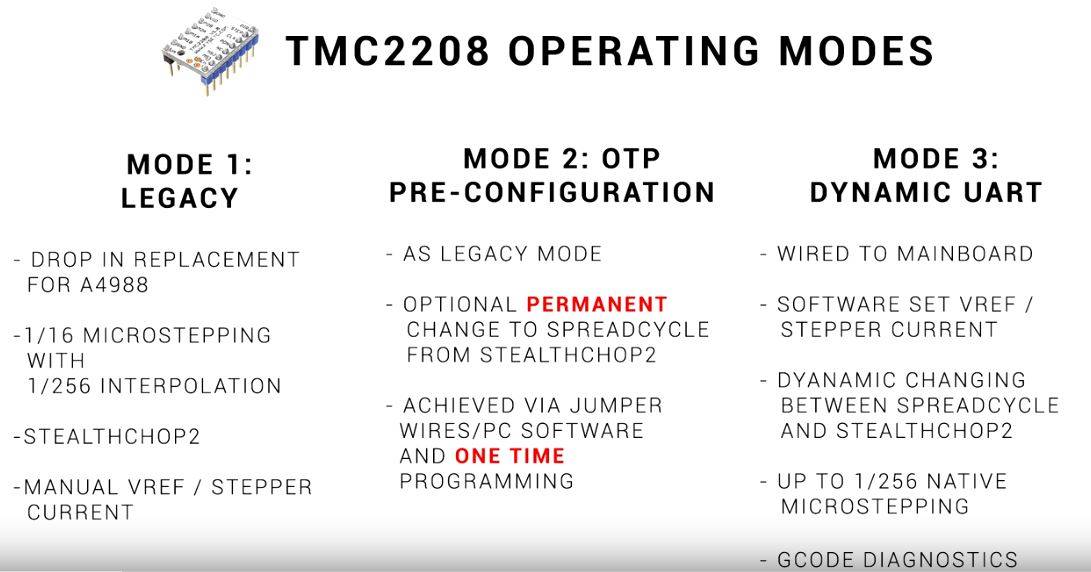 TMC2208 OPERATING MODES

MODE 1:
LEGACY

- DROP IN REPLACEMENT FOR A4988

-1/16 MICROSTEPPING WITH 1/256 INTERPOLATION

-STEALTHCHOP2

-MANUAL VREF / STEPPER CURRENT

MODE 2: OTP
PRE-CONFIGURATION

- AS LEGACY MODE

- OPTIONAL PERMANENT CHANGE TO SPREADCYCLE FROM STEALTHCHOP2

- ACHIEVED VIA JUMPER WIRES/PC SOFTWARE AND ONE TIME PROGRAMMING

MODE 3:
DYNAMIC UART

- WIRED TO MAINBOARD

- SOFTWARE SET VREF / STEPPER CURRENT

- DYANAMIC CHANGING BETWEEN SPREADCYCLE AND STEALTHCHOP2

- UP TO 1/256 NATIVE MICROSTEPPING

- GCODE DIAGNOSTICS